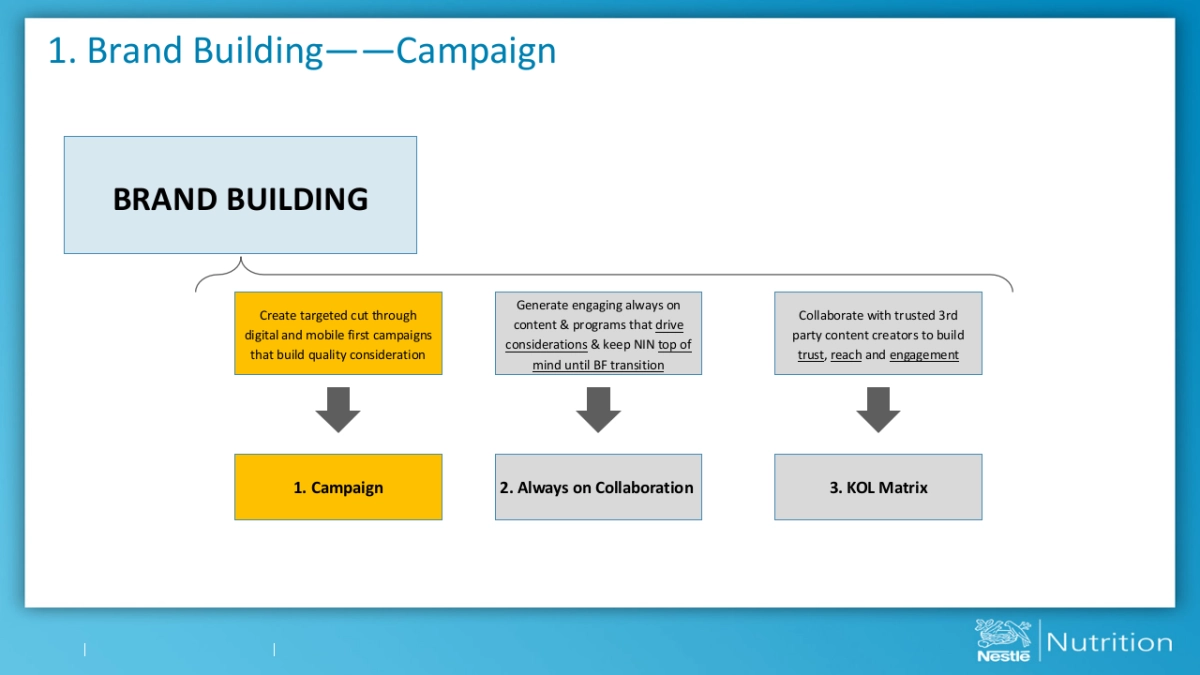 1. Brand Building——Campaign

BRAND BUILDING

Create targeted cut through digital and mobile first campaigns that build quality consideration

Generate engaging always on content & programs that drive considerations & keep NIN top of mind until BF transition

Collaborate with trusted 3rd party content creators to build trust, reach and engagement

1. Campaign

2. Always on Collaboration

3. KOL Matrix

Nestlé Nutrition